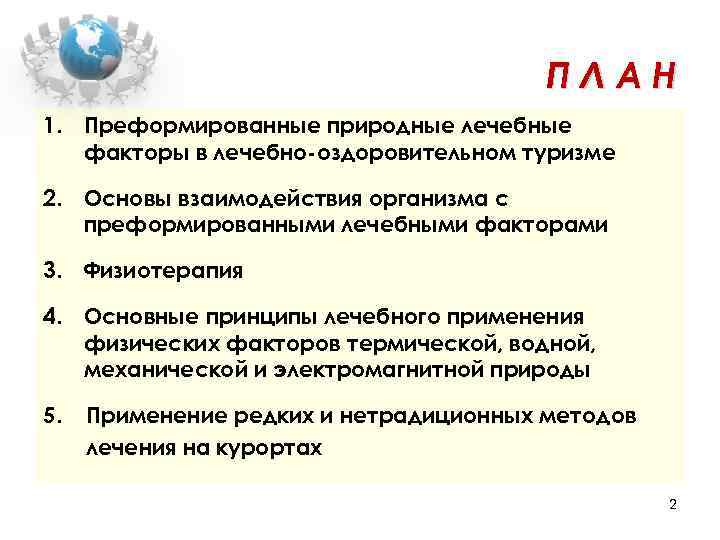 П Л А Н

1. Преформированные природные лечебные факторы в лечебно-оздоровительном туризме

2. Основы взаимодействия организма с преформированными лечебными факторами

3. Физиотерапия

4. Основные принципы лечебного применения физических факторов термической, водной, механической и электромагнитной природы

5. Применение редких и нетрадиционных методов лечения на курортах

2